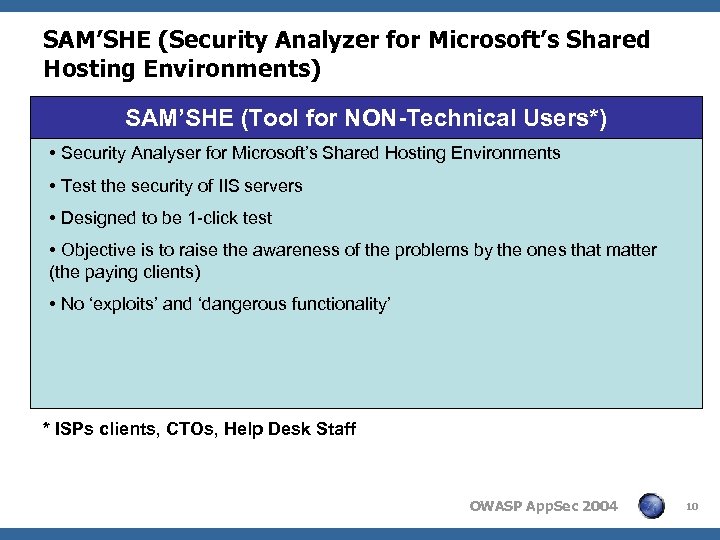 SAM'SHE (Security Analyzer for Microsoft's Shared Hosting Environments)

SAM'SHE (Tool for NON-Technical Users*)

• Security Analyser for Microsoft's Shared Hosting Environments

• Test the security of IIS servers

• Designed to be 1-click test

• Objective is to raise the awareness of the problems by the ones that matter (the paying clients)

• No 'exploits' and 'dangerous functionality'

* ISPs clients, CTOs, Help Desk Staff

OWASP AppSec 2004

10